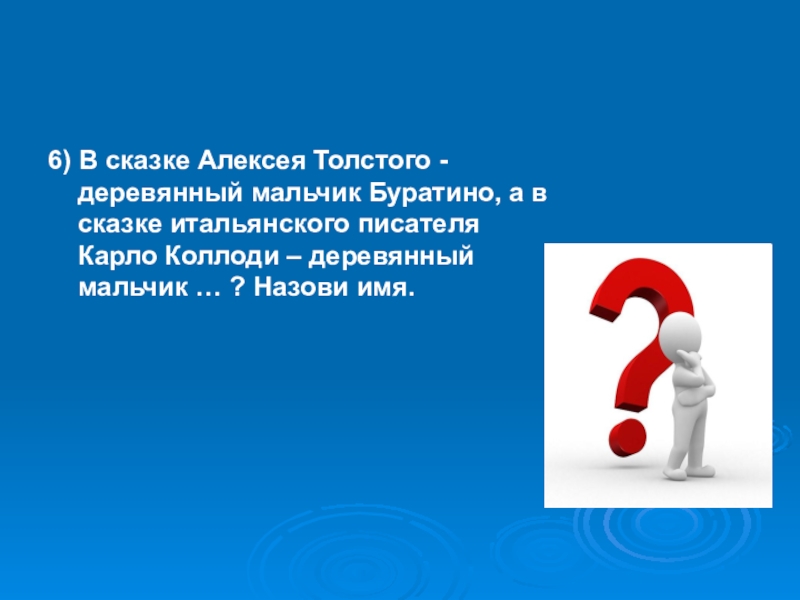 6) В сказке Алексея Толстого - деревянный мальчик Буратино, а в сказке итальянского писателя Карло Коллоди – деревянный мальчик … ? Назови имя.